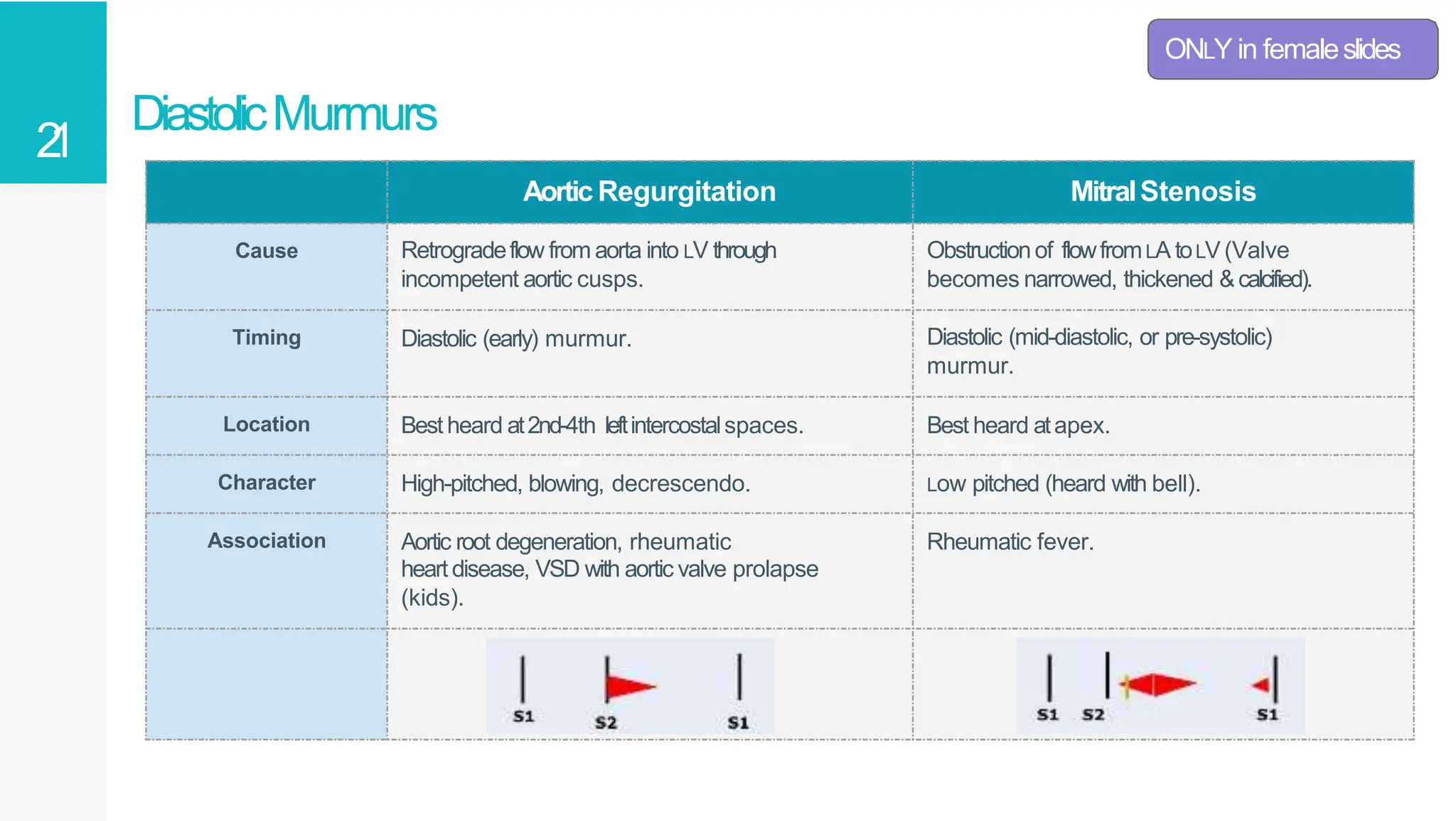 21

ONLY in female slides

Diastolic Murmurs

| | Aortic Regurgitation | Mitral Stenosis |
|---|---|---|
| Cause | Retrograde flow from aorta into LV through incompetent aortic cusps. | Obstruction of flow from LA to LV (Valve becomes narrowed, thickened & calcified). |
| Timing | Diastolic (early) murmur. | Diastolic (mid-diastolic, or pre-systolic) murmur. |
| Location | Best heard at 2nd-4th left intercostal spaces. | Best heard at apex. |
| Character | High-pitched, blowing, decrescendo. | Low pitched (heard with bell). |
| Association | Aortic root degeneration, rheumatic heart disease, VSD with aortic valve prolapse (kids). | Rheumatic fever. |
| | S1 S2 S1 | S1 S2 S1 |